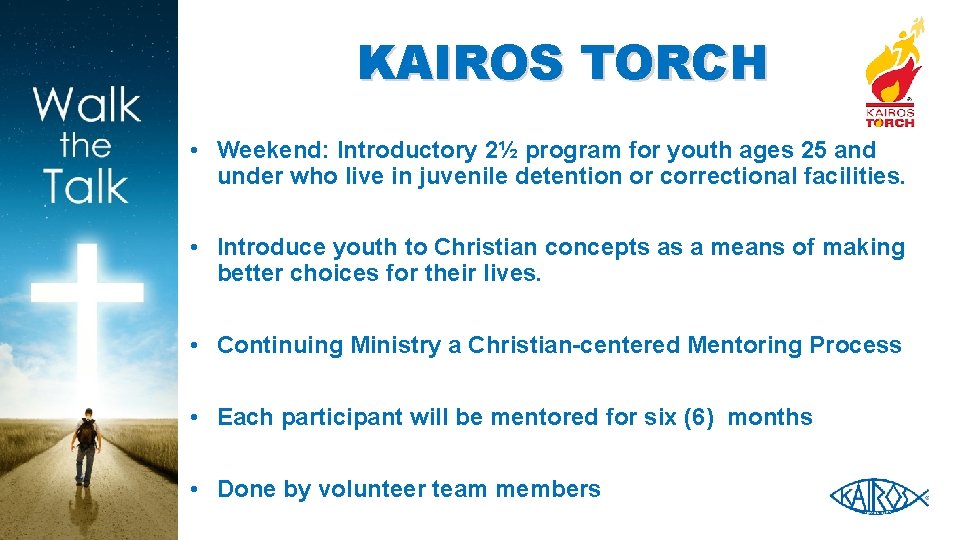 Walk the Talk

KAIROS TORCH

KAIROS TORCH

• Weekend: Introductory 2½ program for youth ages 25 and under who live in juvenile detention or correctional facilities.

• Introduce youth to Christian concepts as a means of making better choices for their lives.

• Continuing Ministry a Christian-centered Mentoring Process

• Each participant will be mentored for six (6) months

• Done by volunteer team members

KAIROS